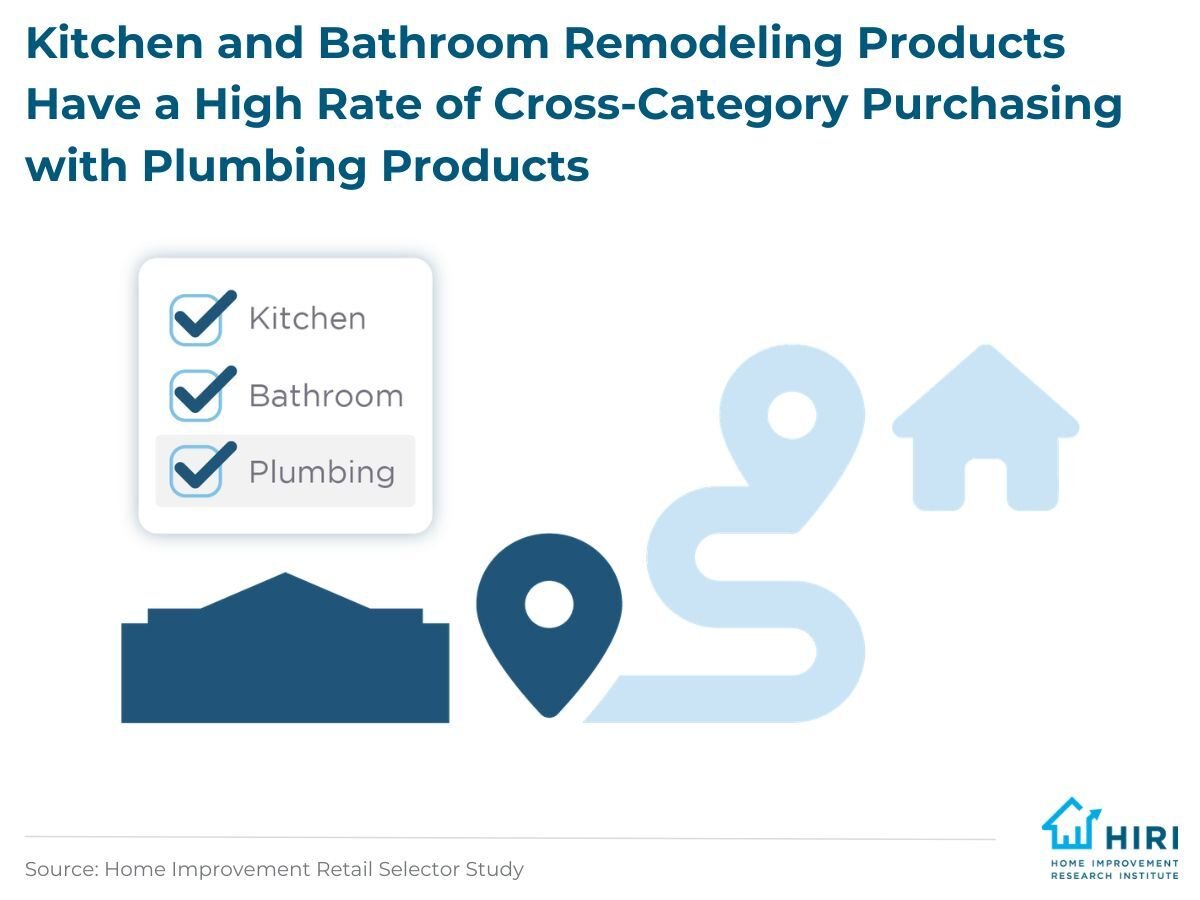 Kitchen and Bathroom Remodeling Products Have a High Rate of Cross-Category Purchasing with Plumbing Products

Kitchen
Bathroom
Plumbing

Source: Home Improvement Retail Selector Study

HIRI
HOME IMPROVEMENT RESEARCH INSTITUTE